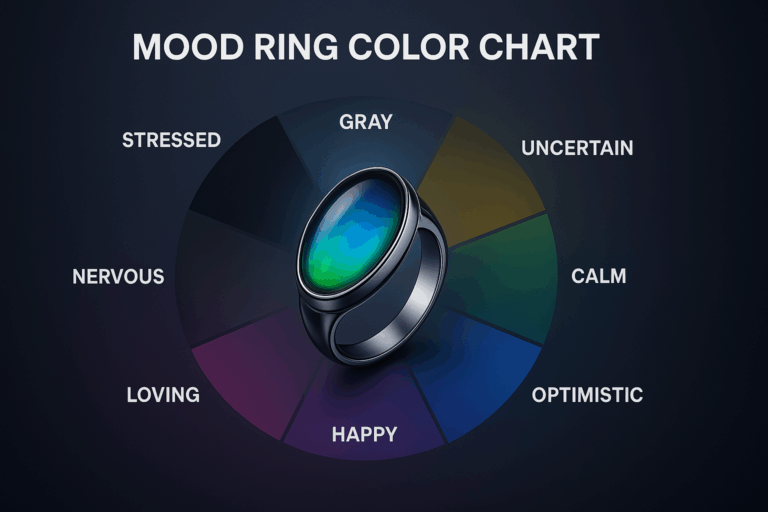 MOOD RING COLOR CHART

GRAY

UNCERTAIN

CALM

OPTIMISTIC

HAPPY

LOVING

NERVOUS

STRESSED